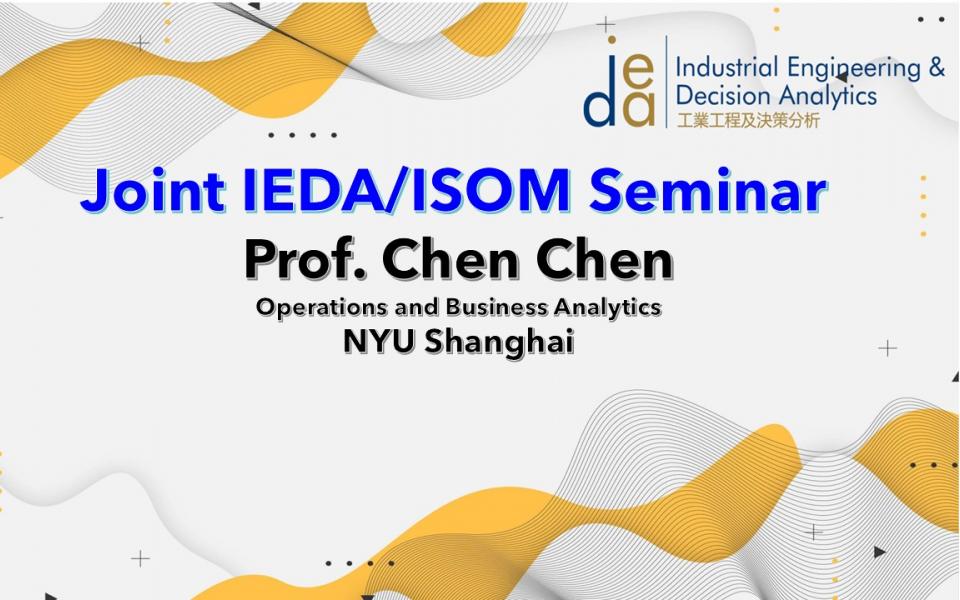 ieda Industrial Engineering & Decision Analytics
工業工程及決策分析

Joint IEDA/ISOM Seminar

Prof. Chen Chen

Operations and Business Analytics

NYU Shanghai